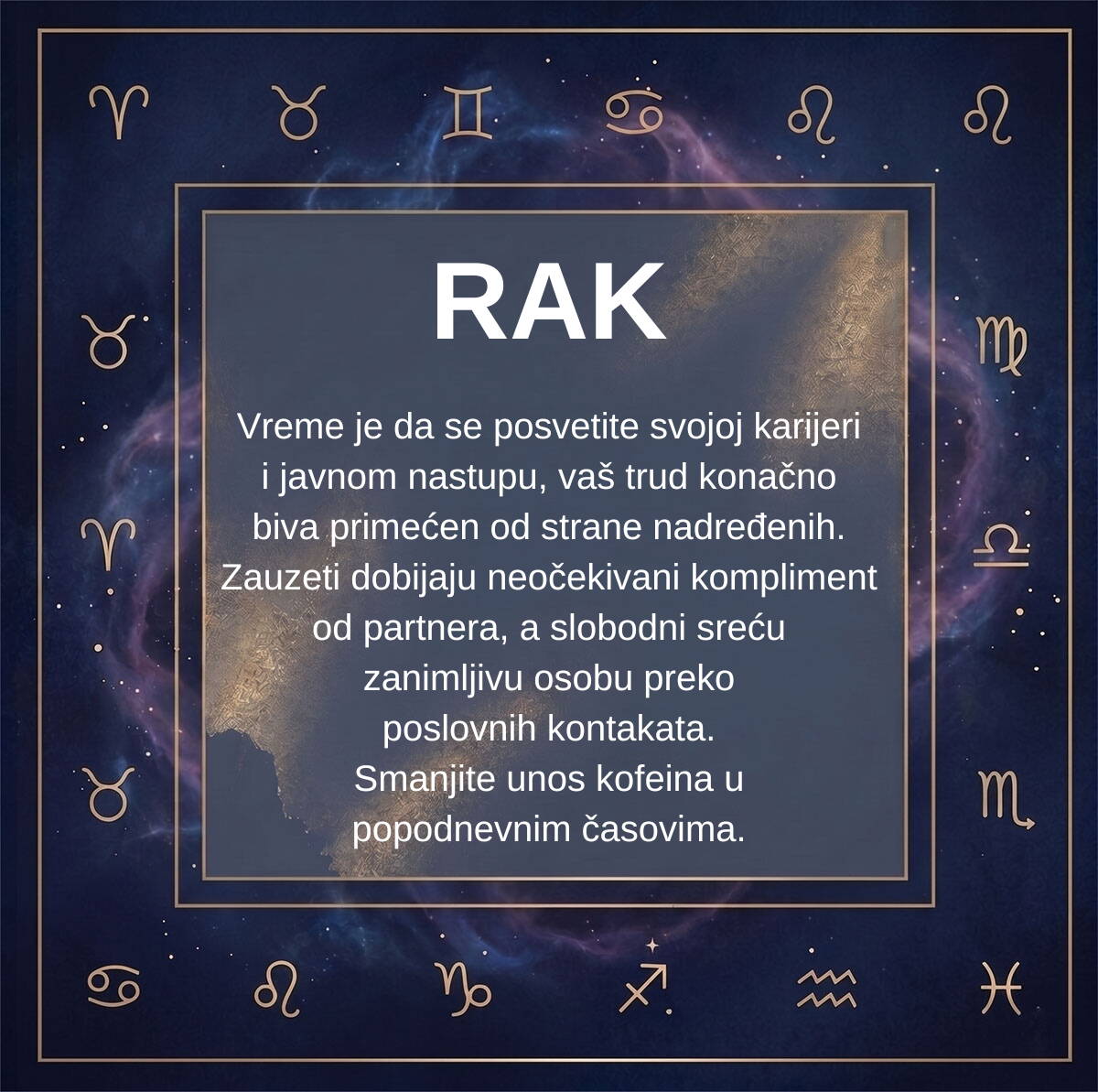 RAK

Vreme je da se posvetite svojoj karijeri i javnom nastupu, vaš trud konačno biva primećen od strane nadređenih. Zauzeti dobijaju neočekivani kompliment od partnera, a slobodni sreću zanimljivu osobu preko poslovnih kontakata. Smanjite unos kofeina u popodnevnim časovima.